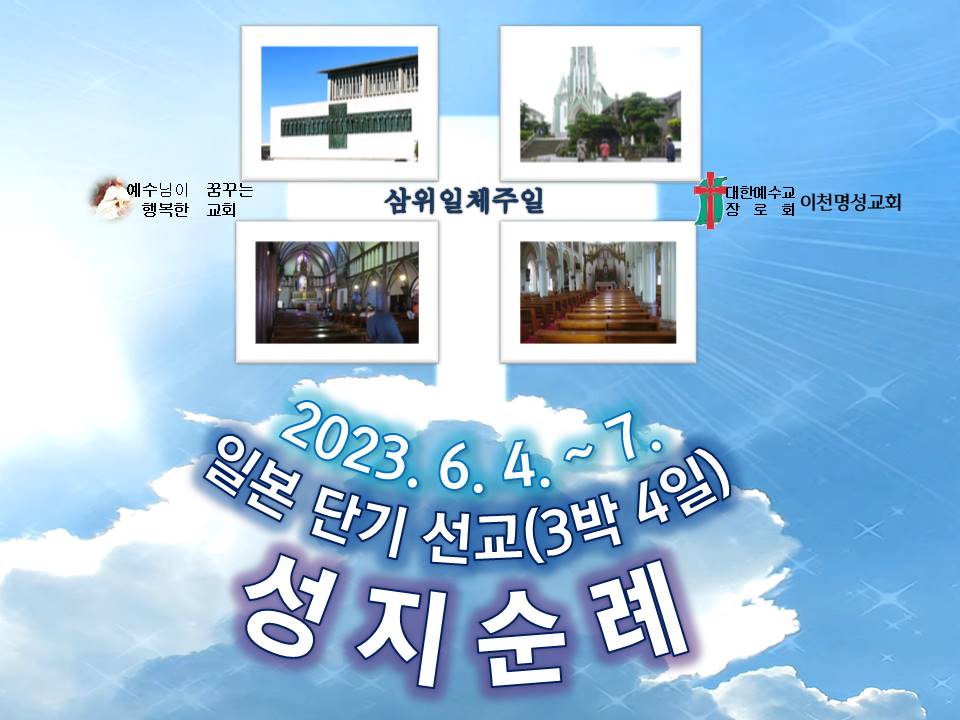 예수님이 꿈꾸는
행복한 교회

삼위일체주일

대한예수교
장로회 이천명성교회

2023. 6. 4. ~ 7.
일본 단기 선교(3박 4일)
성지순례